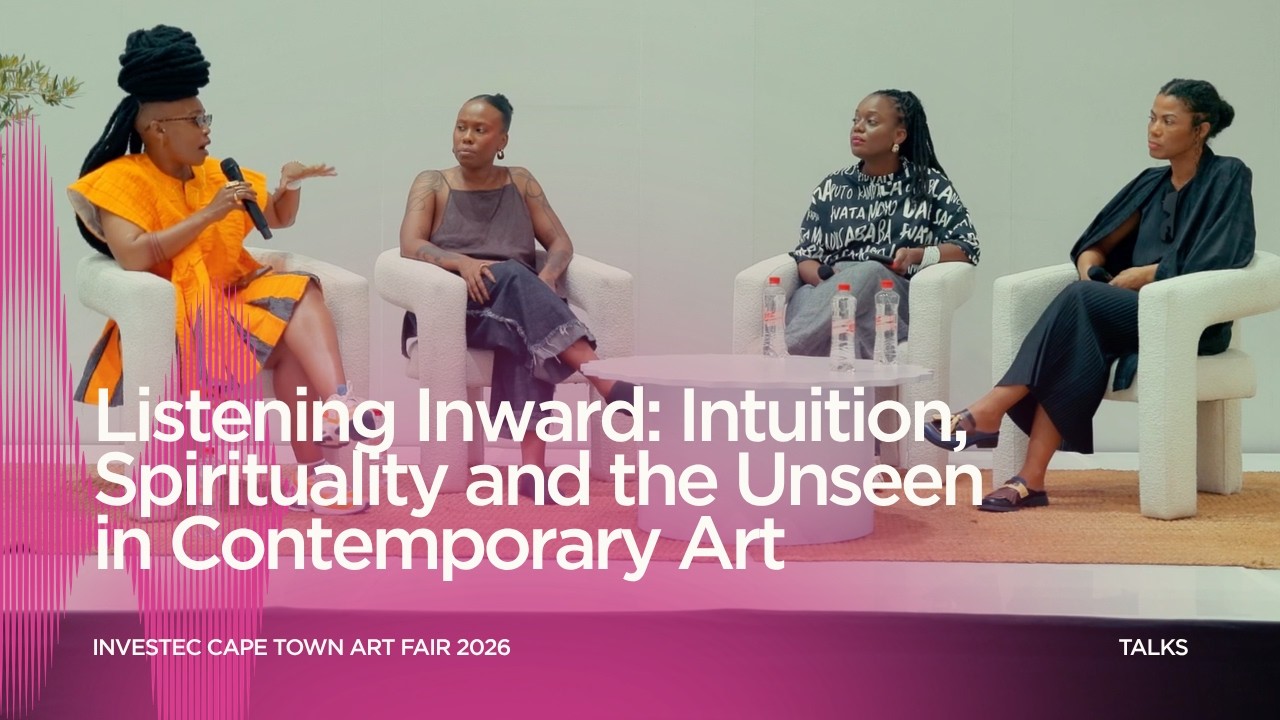 Listening Inward: Intuition, Spirituality and the Unseen in Contemporary Art

INVESTEC CAPE TOWN ART FAIR 2026

TALKS